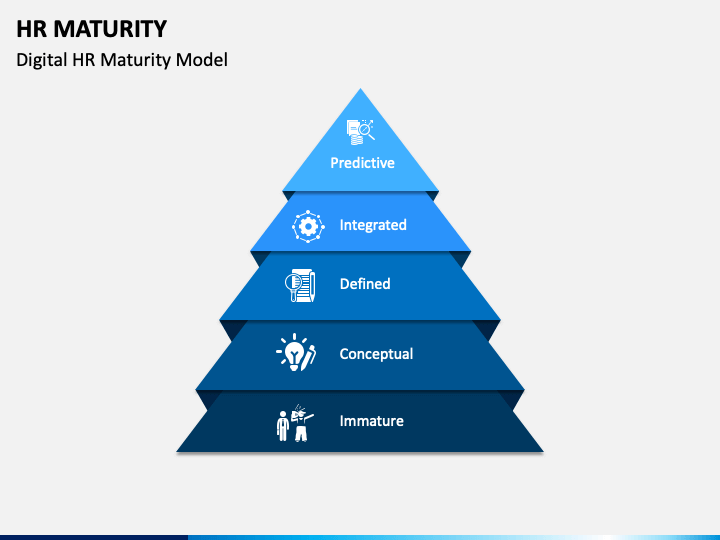 HR MATURITY

Digital HR Maturity Model

Predictive

Integrated

Defined

Conceptual

Immature